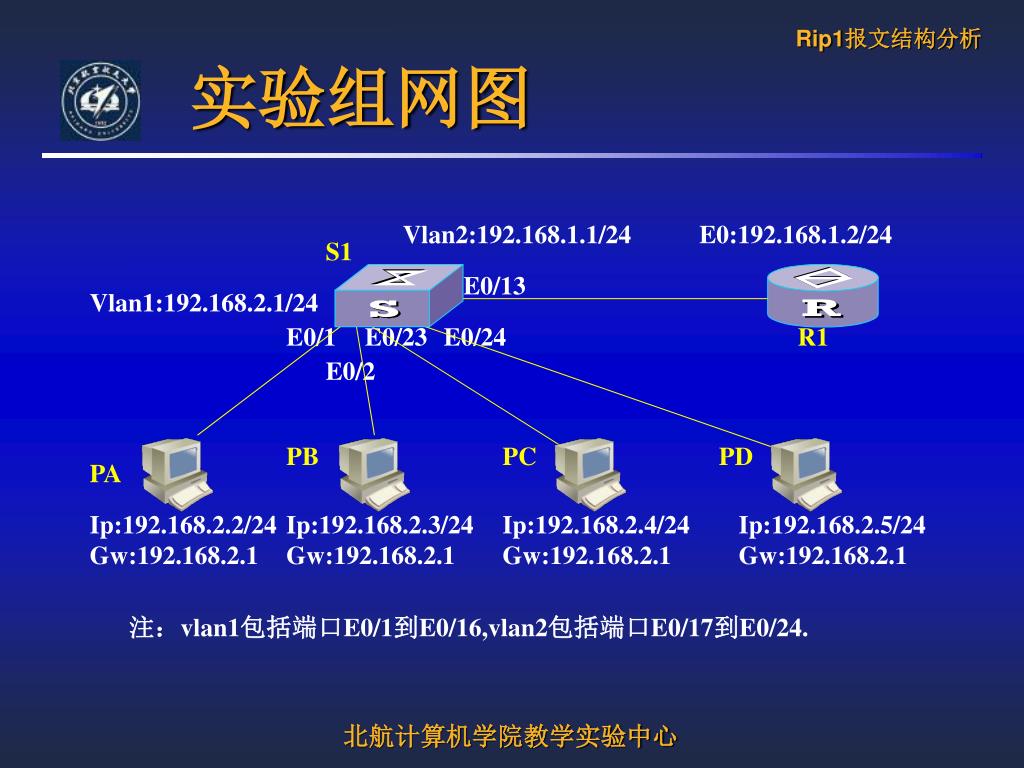 Rip1报文结构分析

实验组网图

Vlan2:192.168.1.1/24

E0:192.168.1.2/24

S1

E0/13

Vlan1:192.168.2.1/24

S

R

E0/1 E0/23 E0/24

R1

E0/2

PA

PB

PC

PD

Ip:192.168.2.2/24
Gw:192.168.2.1

Ip:192.168.2.3/24
Gw:192.168.2.1

Ip:192.168.2.4/24
Gw:192.168.2.1

Ip:192.168.2.5/24
Gw:192.168.2.1

注：vlan1包括端口E0/1到E0/16,vlan2包括端口E0/17到E0/24.

北航计算机学院教学实验中心